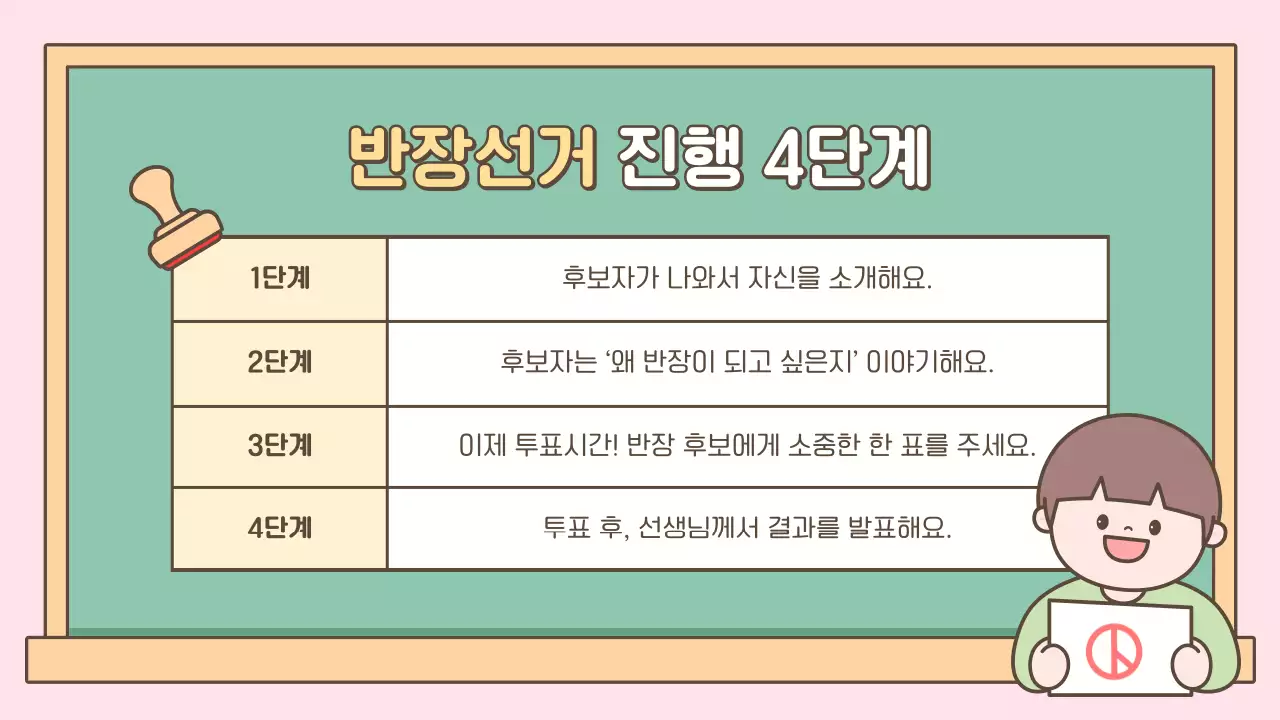 반장선거 진행 4단계

| 1단계 | 후보자가 나와서 자신을 소개해요. |
|---|---|
| 2단계 | 후보자는 '왜 반장이 되고 싶은지' 이야기해요. |
| 3단계 | 이제 투표시간! 반장 후보에게 소중한 한 표를 주세요. |
| 4단계 | 투표 후, 선생님께서 결과를 발표해요. |